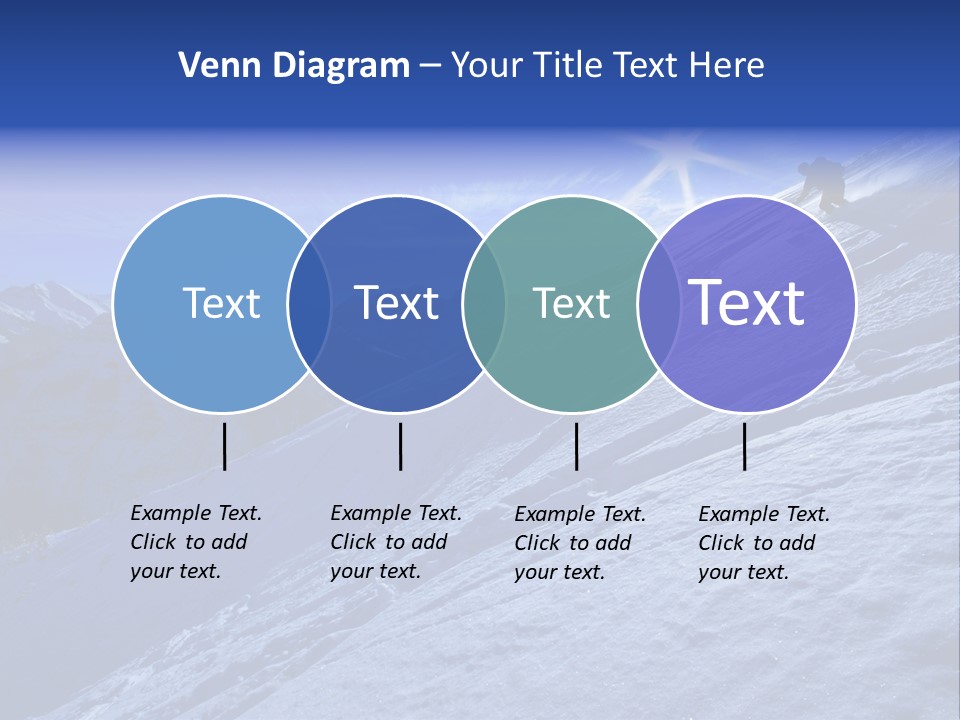 Venn Diagram – Your Title Text Here

Text

Text

Text

Text

Example Text. Click to add your text.

Example Text. Click to add your text.

Example Text. Click to add your text.

Example Text. Click to add your text.